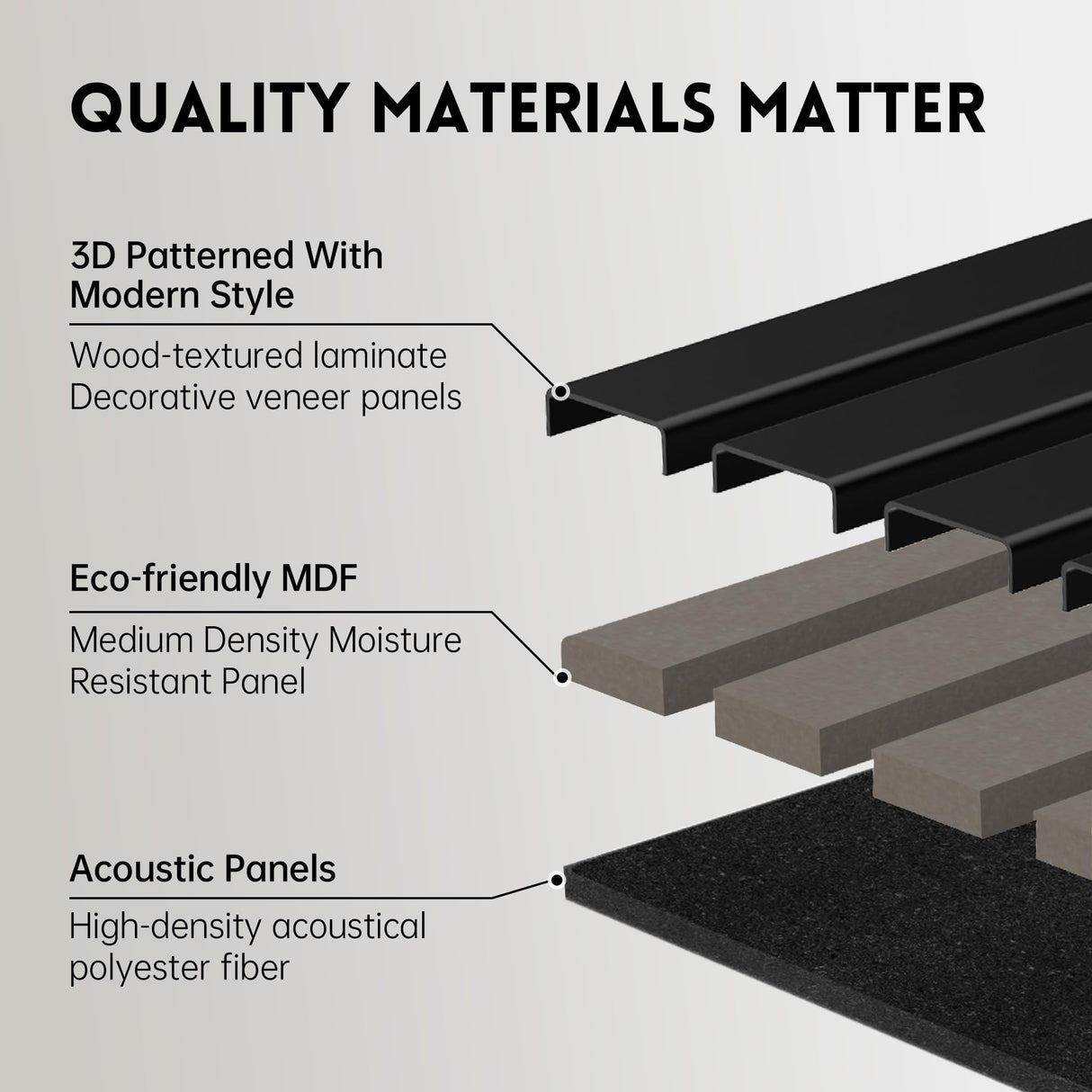 QUALITY MATERIALS MATTER

3D Patterned With Modern Style

Wood-textured laminate
Decorative veneer panels

Eco-friendly MDF

Medium Density Moisture Resistant Panel

Acoustic Panels

High-density acoustical polyester fiber